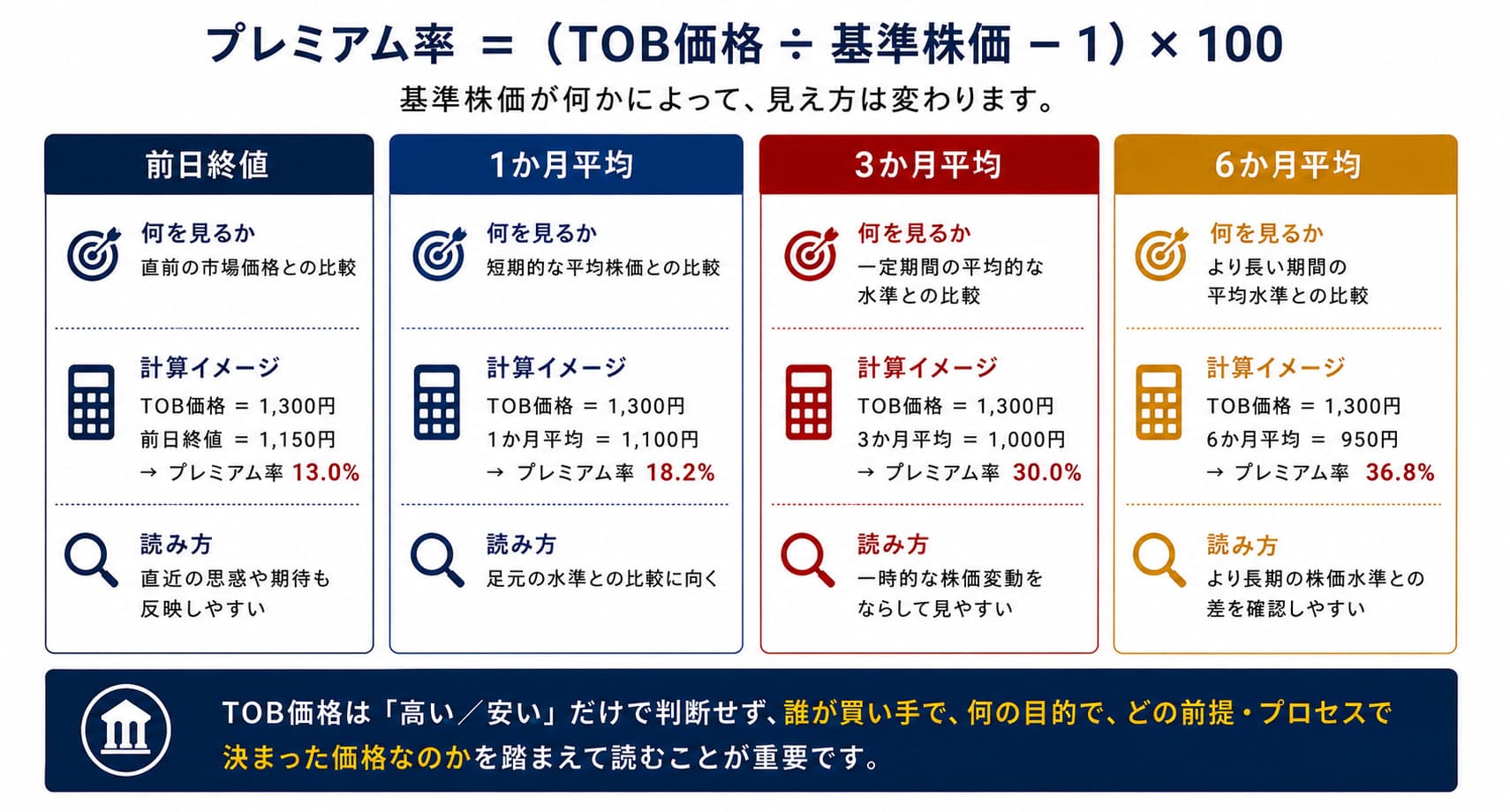 プレミアム率 ＝（TOB価格 ÷ 基準株価 − 1）× 100

基準株価が何かによって、見え方は変わります。

前日終値

何を見るか
直前の市場価格との比較

計算イメージ
TOB価格 ＝ 1,300円
前日終値 ＝ 1,150円
→ プレミアム率 13.0%

読み方
直近の思惑や期待も反映しやすい

1か月平均

何を見るか
短期的な平均株価との比較

計算イメージ
TOB価格 ＝ 1,300円
1か月平均 ＝ 1,100円
→ プレミアム率 18.2%

読み方
足元の水準との比較に向く

3か月平均

何を見るか
一定期間の平均的な水準との比較

計算イメージ
TOB価格 ＝ 1,300円
3か月平均 ＝ 1,000円
→ プレミアム率 30.0%

読み方
一時的な株価変動をならして見やすい

6か月平均

何を見るか
より長い期間の平均水準との比較

計算イメージ
TOB価格 ＝ 1,300円
6か月平均 ＝ 950円
→ プレミアム率 36.8%

読み方
より長期の株価水準との差を確認しやすい

TOB価格は「高い／安い」だけで判断せず、誰が買い手で、何の目的で、どの前提・プロセスで決まった価格なのかを踏まえて読むことが重要です。